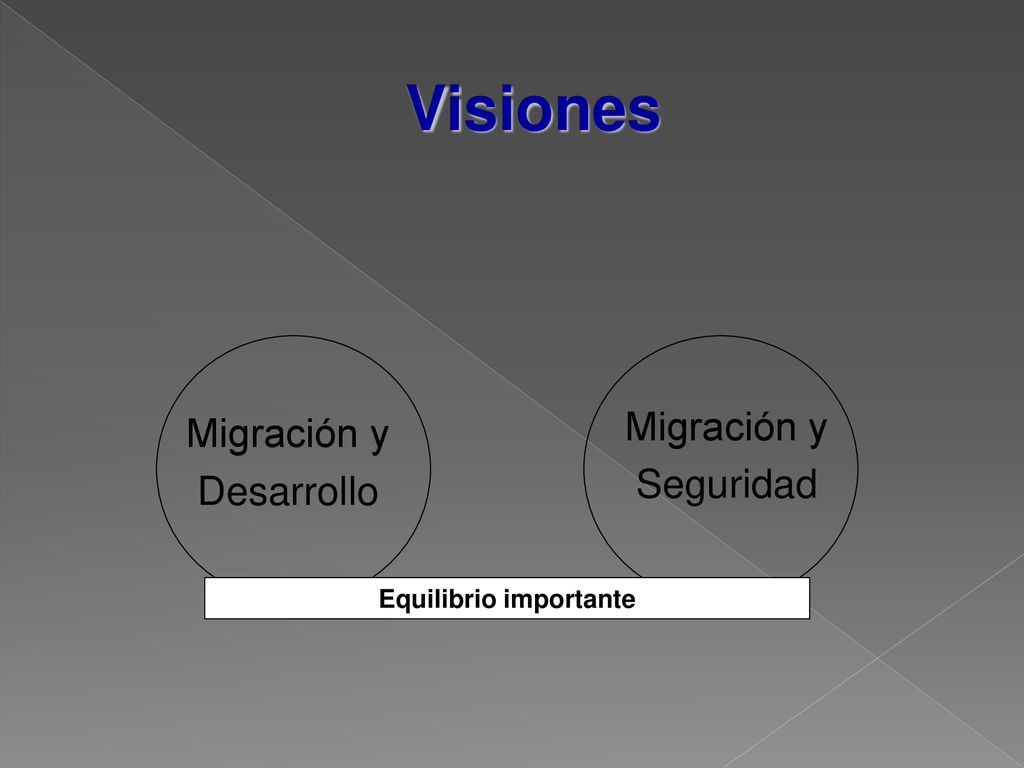 Visiones

Migración y
Desarrollo

Migración y
Seguridad

Equilibrio importante